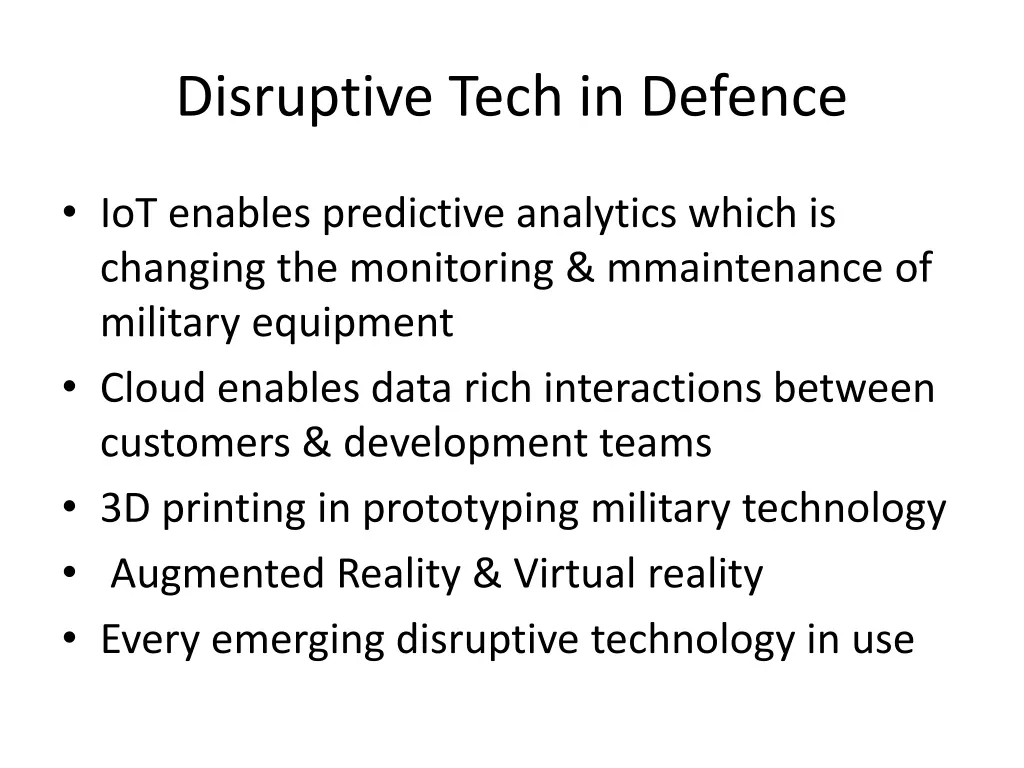 Disruptive Tech in Defence

• IoT enables predictive analytics which is changing the monitoring & mmaintenance of military equipment
• Cloud enables data rich interactions between customers & development teams
• 3D printing in prototyping military technology
• Augmented Reality & Virtual reality
• Every emerging disruptive technology in use